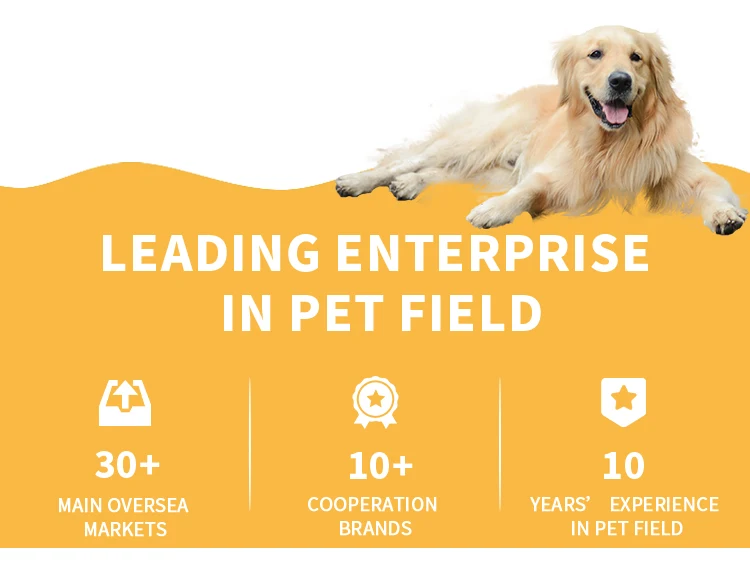 LEADING ENTERPRISE IN PET FIELD

30+
MAIN OVERSEA MARKETS

10+
COOPERATION BRANDS

10
YEARS' EXPERIENCE IN PET FIELD